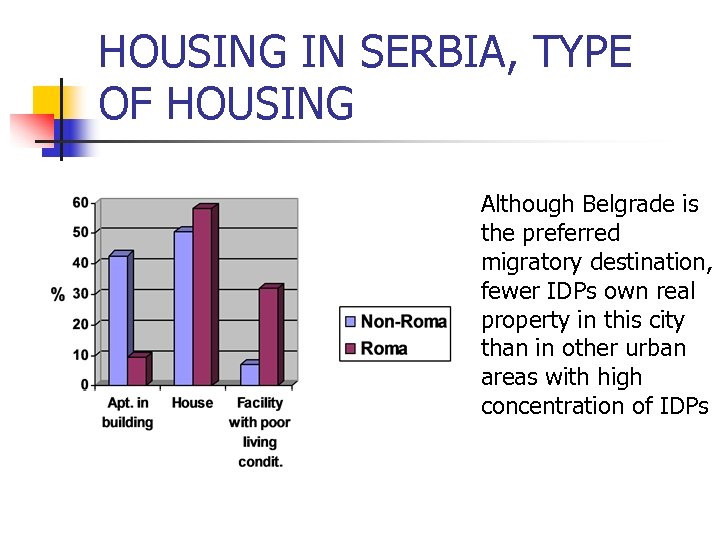 HOUSING IN SERBIA, TYPE OF HOUSING

60
50
40
30
20
10
0
%

Apt. in building
House
Facility with poor living condit.

Non-Roma
Roma

Although Belgrade is the preferred migratory destination, fewer IDPs own real property in this city than in other urban areas with high concentration of IDPs